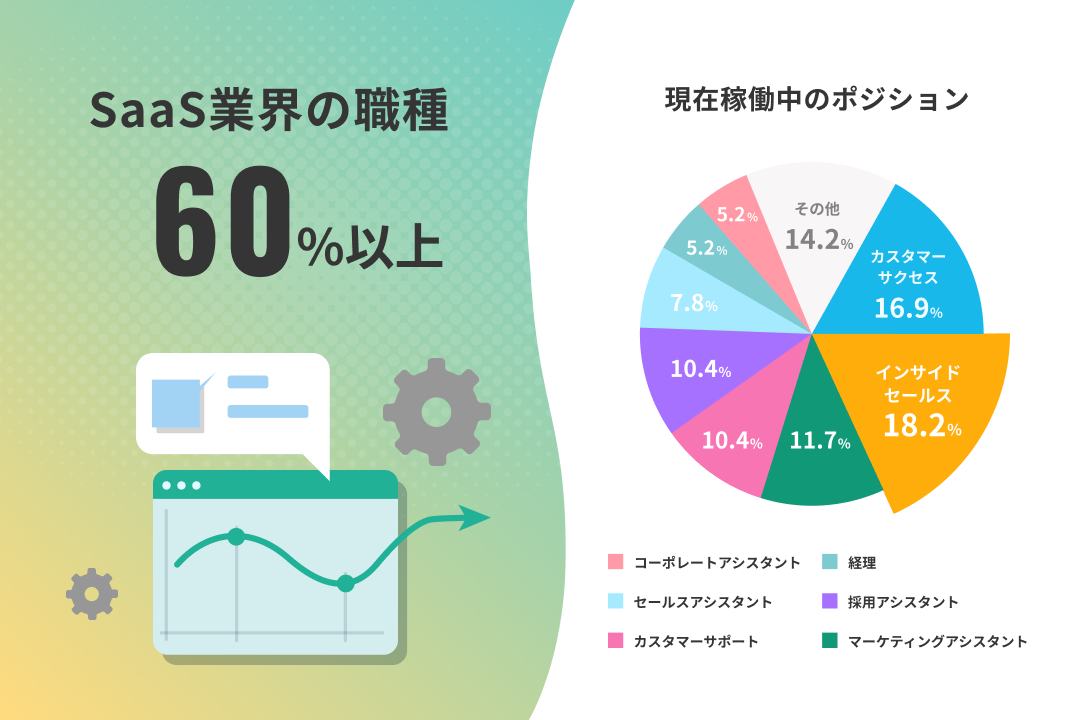 SaaS業界の職種

60%以上

現在稼働中のポジション

その他
14.2%

カスタマーサクセス
16.9%

インサイドセールス
18.2%

11.7%

10.4%

10.4%

7.8%

5.2%

5.2%

コーポレートアシスタント
経理
セールスアシスタント
採用アシスタント
カスタマーサポート
マーケティングアシスタント